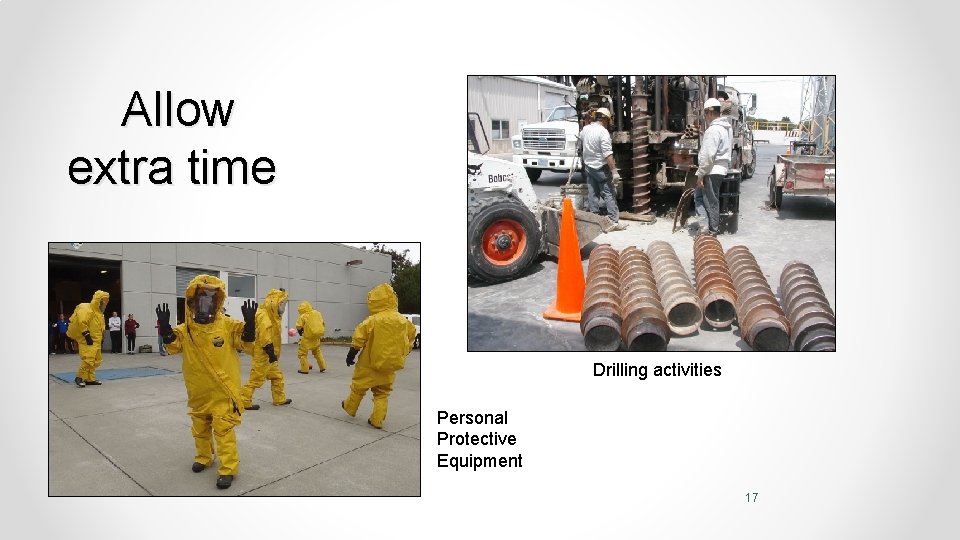 Allow extra time

Bobcat

Drilling activities

Personal Protective Equipment

17